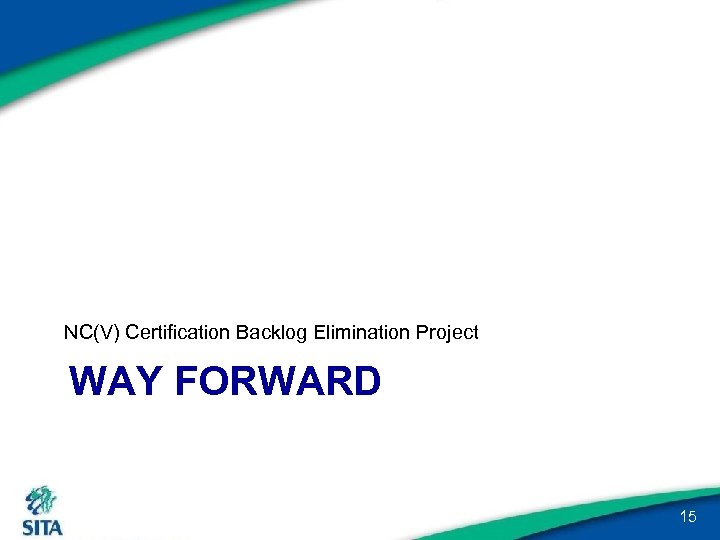 NC(V) Certification Backlog Elimination Project

WAY FORWARD

SITA

15